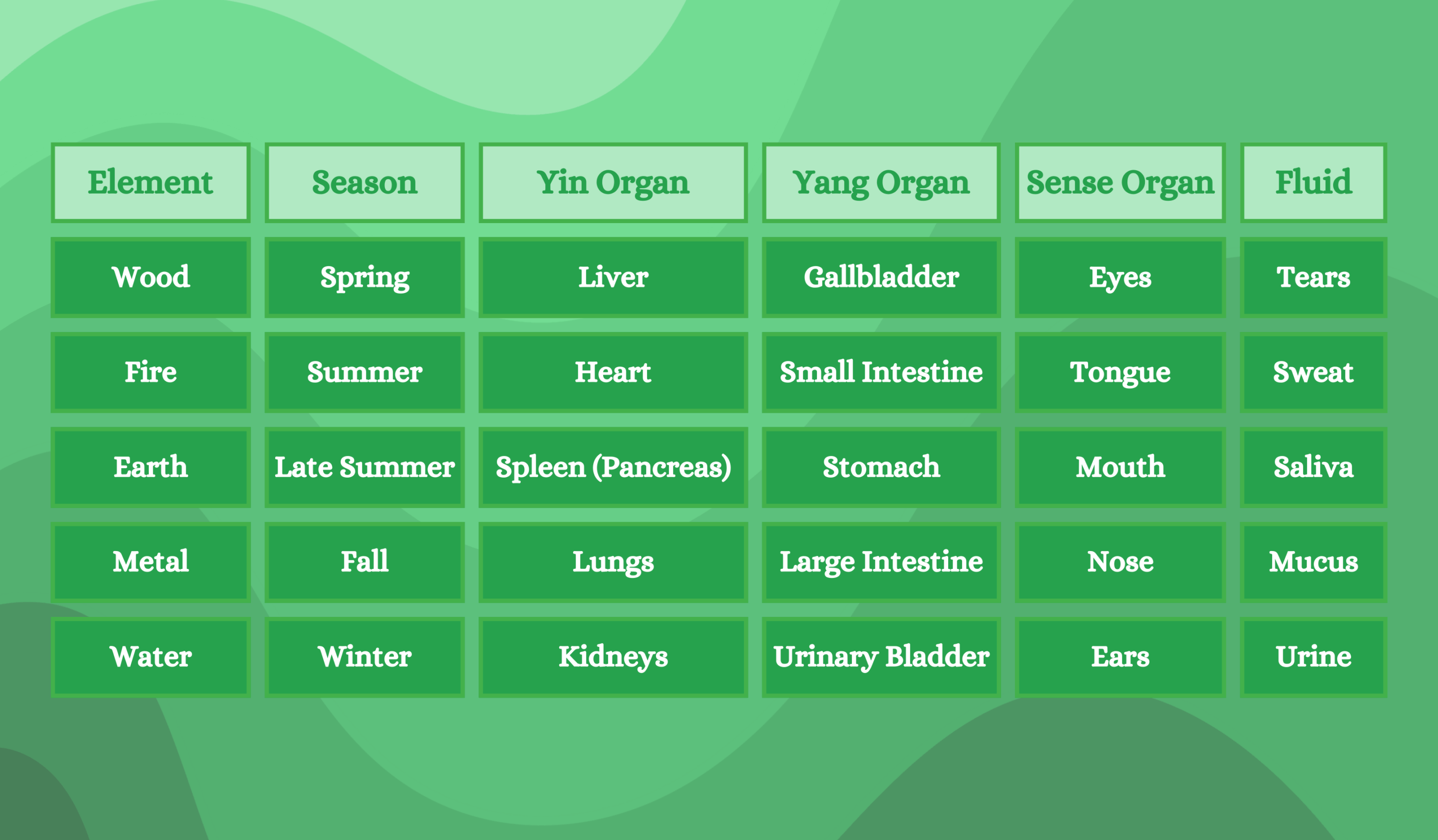 | Element | Season | Yin Organ | Yang Organ | Sense Organ | Fluid |
|---|---|---|---|---|---|
| Wood | Spring | Liver | Gallbladder | Eyes | Tears |
| Fire | Summer | Heart | Small Intestine | Tongue | Sweat |
| Earth | Late Summer | Spleen (Pancreas) | Stomach | Mouth | Saliva |
| Metal | Fall | Lungs | Large Intestine | Nose | Mucus |
| Water | Winter | Kidneys | Urinary Bladder | Ears | Urine |